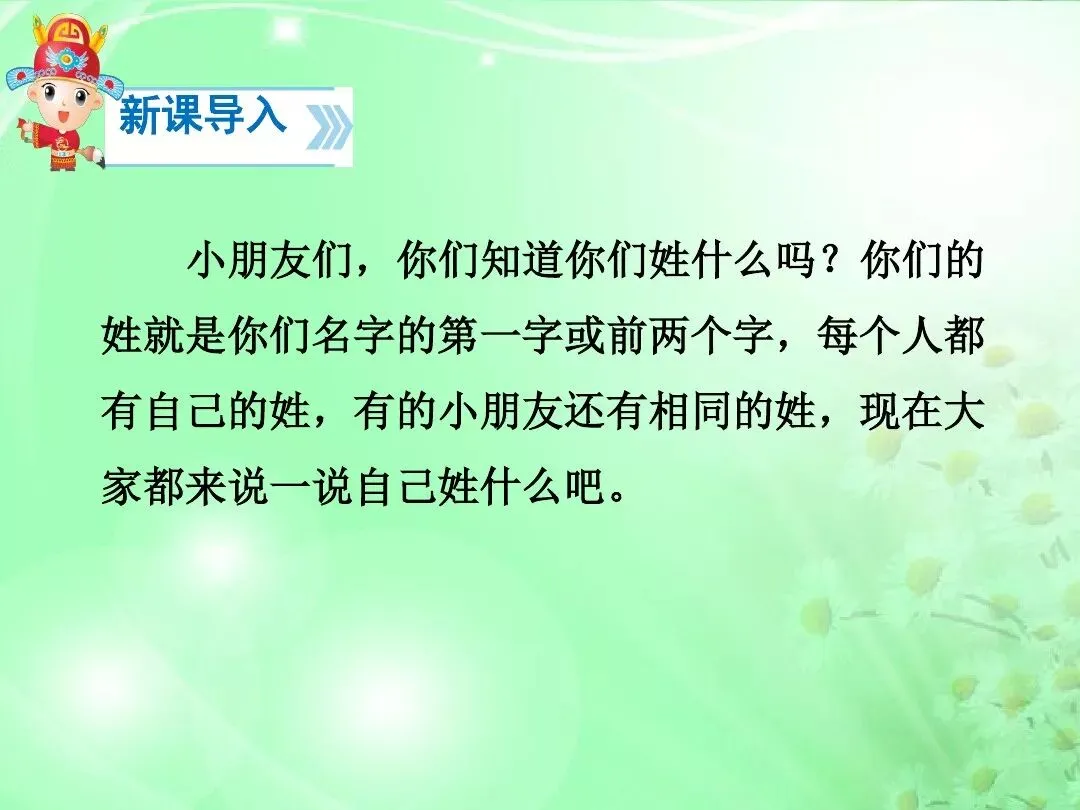 新课导入

小朋友们，你们知道你们姓什么吗？你们的姓就是你们名字的第一字或前两个字，每个人都有自己的姓，有的小朋友还有相同的姓，现在大家都来说一说自己姓什么吧。